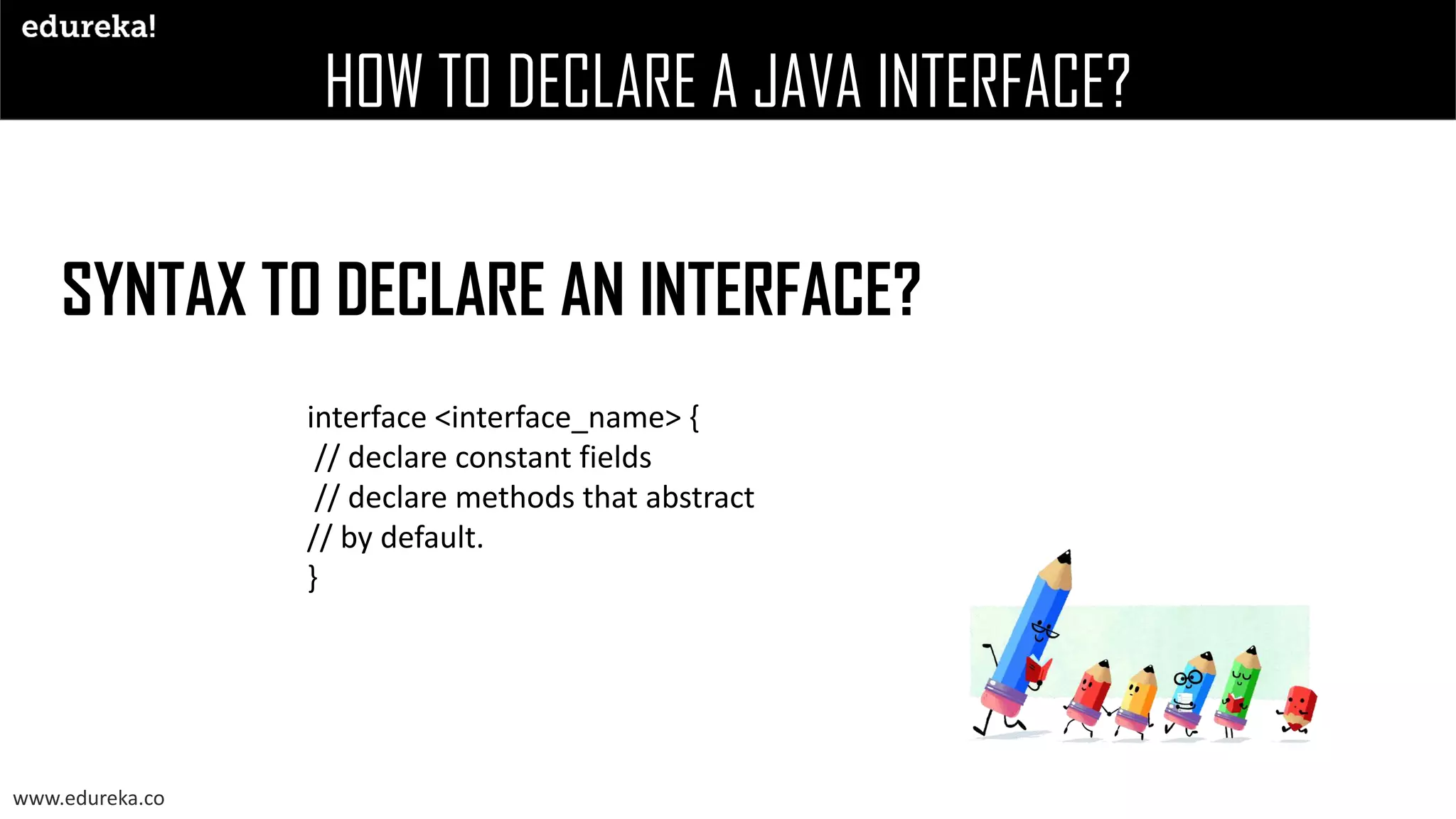 edureka!

HOW TO DECLARE A JAVA INTERFACE?

SYNTAX TO DECLARE AN INTERFACE?

interface <interface_name> {
// declare constant fields
// declare methods that abstract
// by default.
}

www.edureka.co